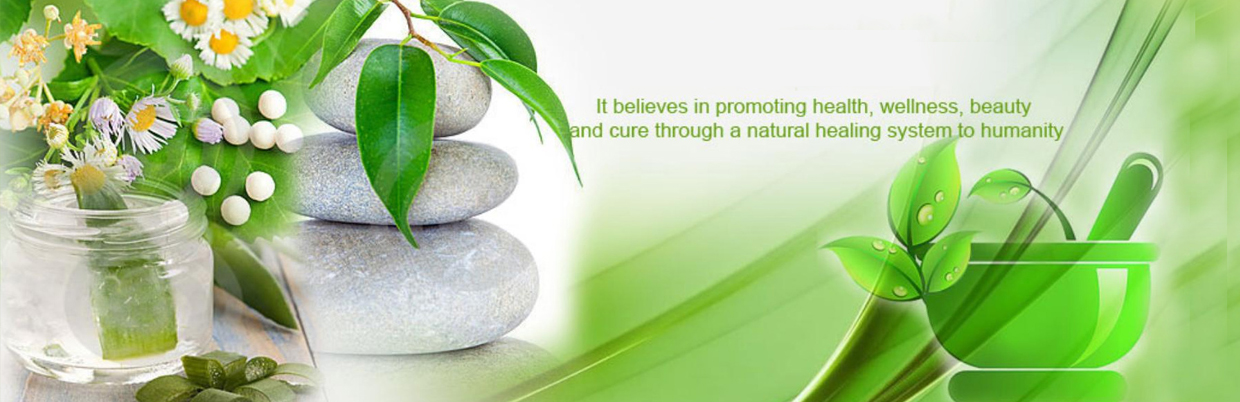 It believes in promoting health, wellness, beauty and cure through a natural healing system to humanity